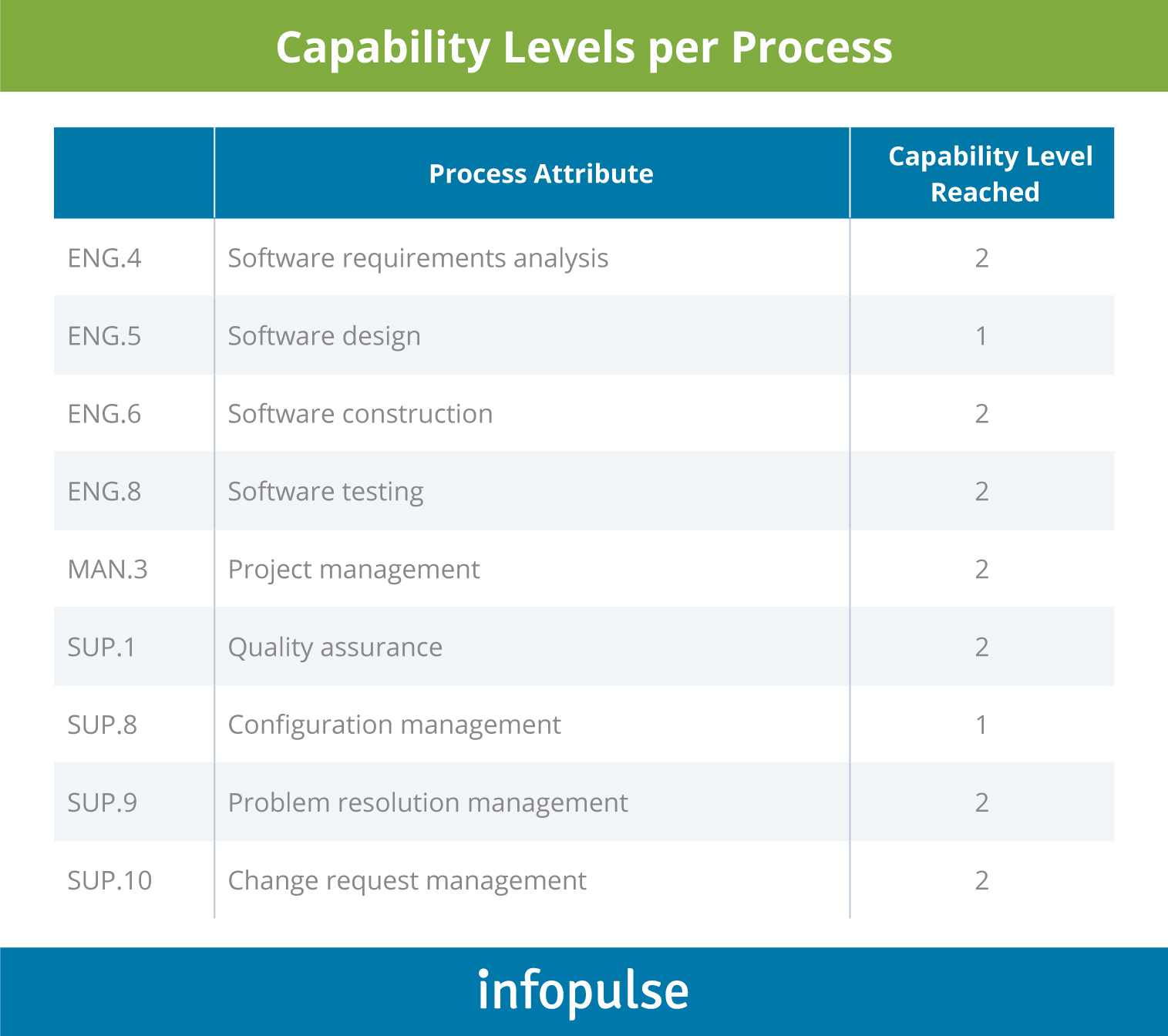 Capability Levels per Process

| | Process Attribute | Capability Level Reached |
|---|---|---|
| ENG.4 | Software requirements analysis | 2 |
| ENG.5 | Software design | 1 |
| ENG.6 | Software construction | 2 |
| ENG.8 | Software testing | 2 |
| MAN.3 | Project management | 2 |
| SUP.1 | Quality assurance | 2 |
| SUP.8 | Configuration management | 1 |
| SUP.9 | Problem resolution management | 2 |
| SUP.10 | Change request management | 2 |

infopulse